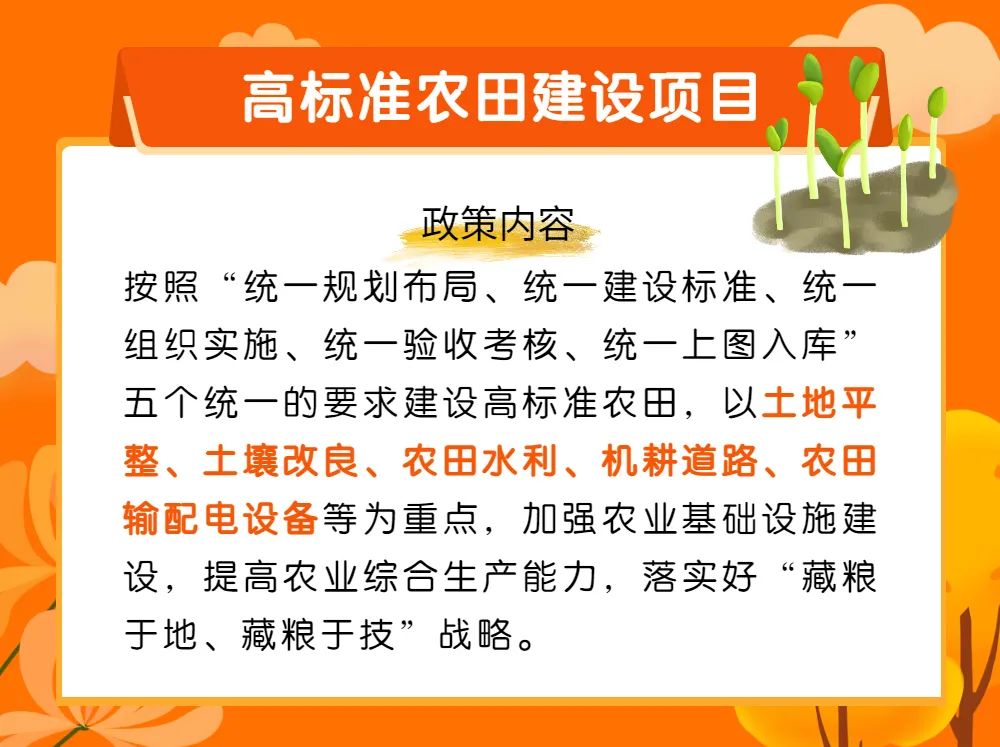 高标准农田建设项目

政策内容

按照“统一规划布局、统一建设标准、统一组织实施、统一验收考核、统一上图入库”五个统一的要求建设高标准农田，以土地平整、土壤改良、农田水利、机耕道路、农田输配电设备等为重点，加强农业基础设施建设，提高农业综合生产能力，落实好“藏粮于地、藏粮于技”战略。